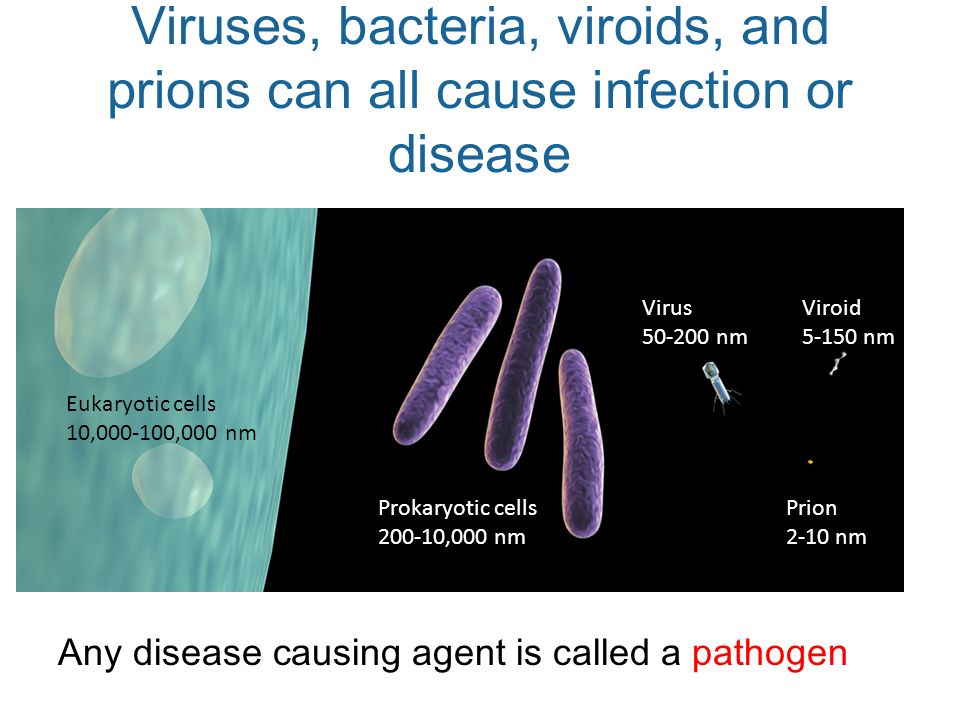 Viruses, bacteria, viroids, and prions can all cause infection or disease

Eukaryotic cells
10,000-100,000 nm

Prokaryotic cells
200-10,000 nm

Virus
50-200 nm

Viroid
5-150 nm

Prion
2-10 nm

Any disease causing agent is called a pathogen